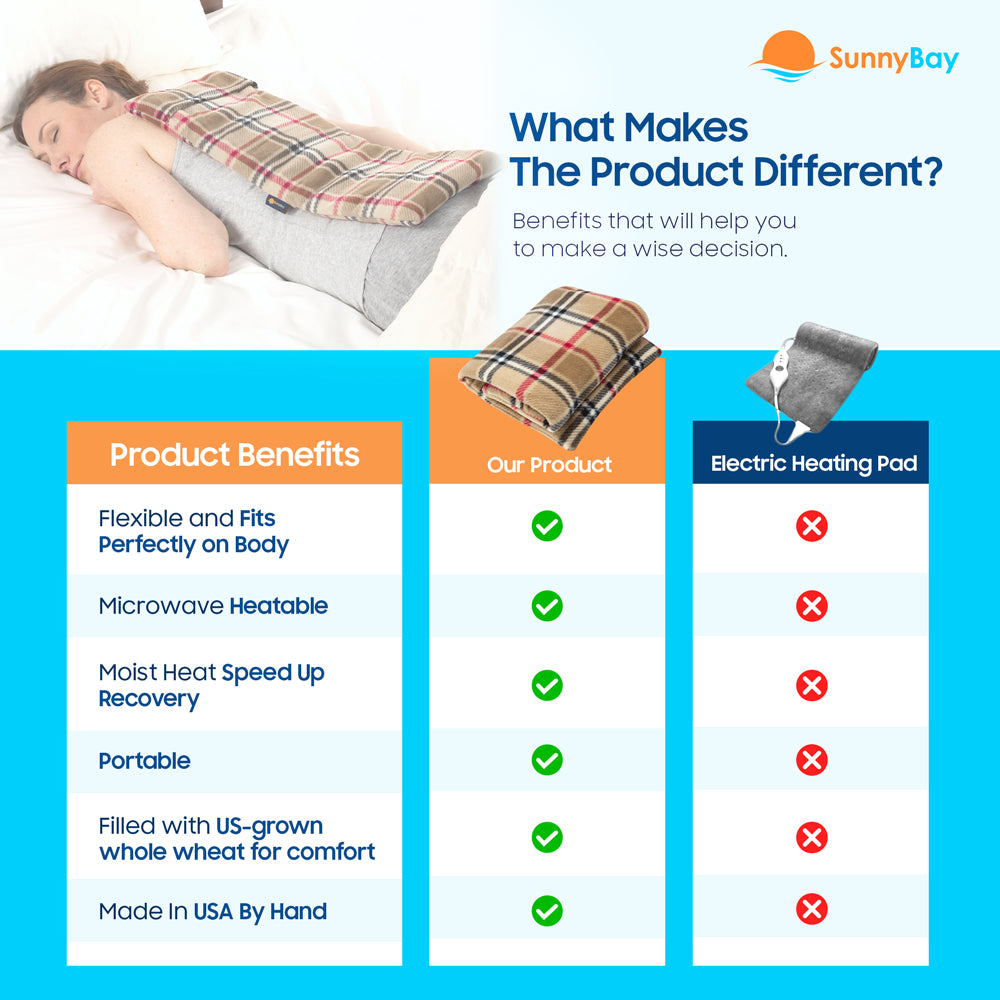 SunnyBay

What Makes The Product Different?

Benefits that will help you to make a wise decision.

| Product Benefits | Our Product | Electric Heating Pad |
|---|---|---|
| Flexible and Fits Perfectly on Body | ✓ | ✗ |
| Microwave Heatable | ✓ | ✗ |
| Moist Heat Speed Up Recovery | ✓ | ✗ |
| Portable | ✓ | ✗ |
| Filled with US-grown whole wheat for comfort | ✓ | ✗ |
| Made In USA By Hand | ✓ | ✗ |